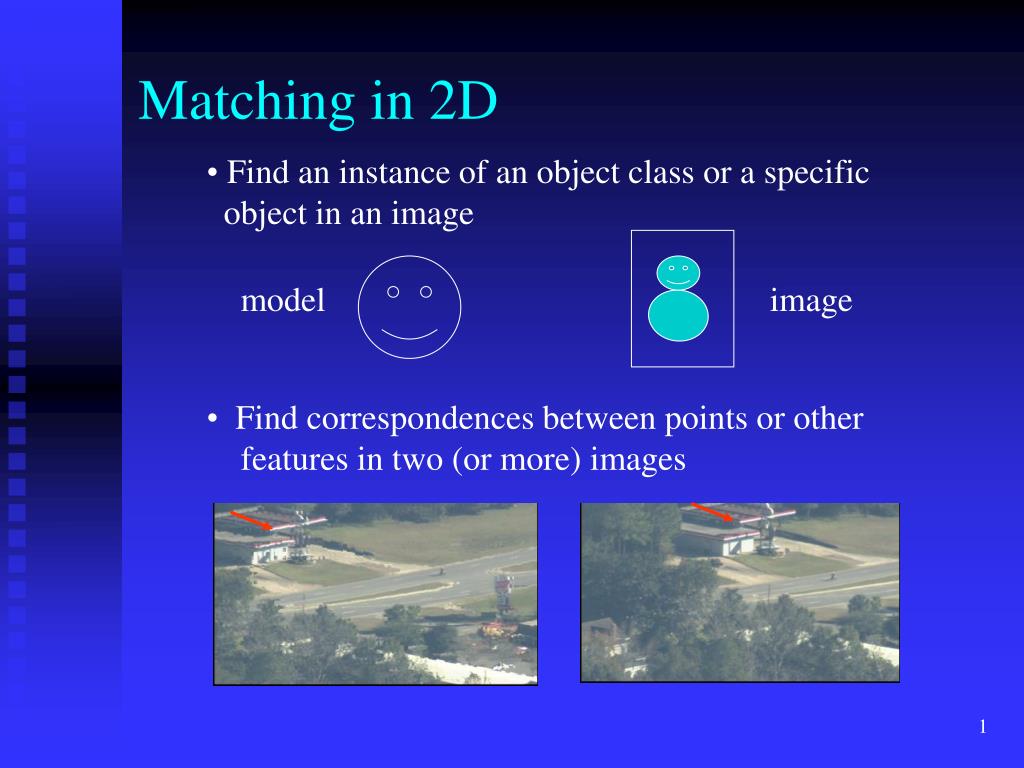 Matching in 2D

• Find an instance of an object class or a specific object in an image

model

image

• Find correspondences between points or other features in two (or more) images

1